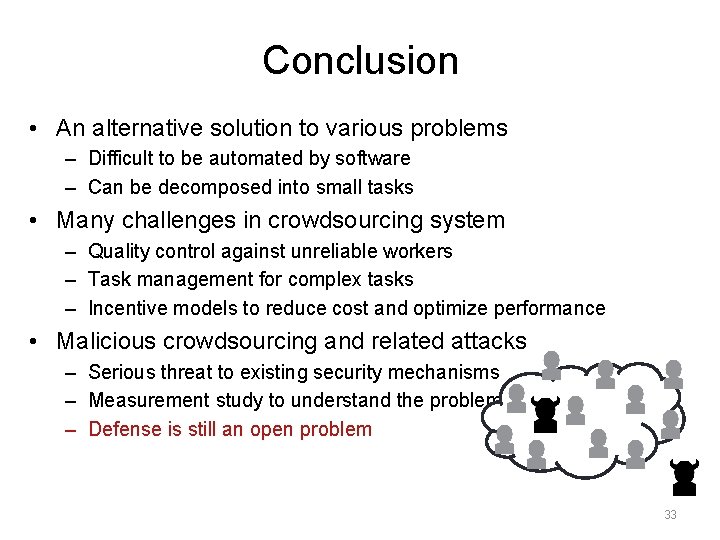 Conclusion

• An alternative solution to various problems
– Difficult to be automated by software
– Can be decomposed into small tasks

• Many challenges in crowdsourcing system
– Quality control against unreliable workers
– Task management for complex tasks
– Incentive models to reduce cost and optimize performance

• Malicious crowdsourcing and related attacks
– Serious threat to existing security mechanisms
– Measurement study to understand the problem
– Defense is still an open problem

33